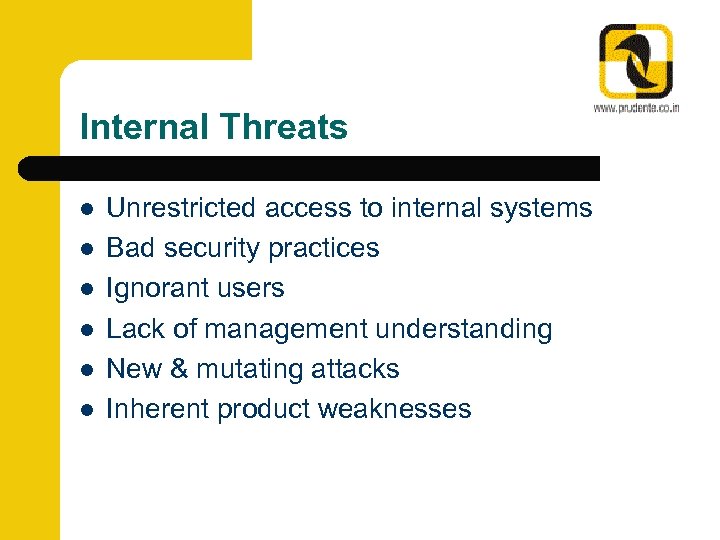 www.prudente.co.in

Internal Threats

- Unrestricted access to internal systems
- Bad security practices
- Ignorant users
- Lack of management understanding
- New & mutating attacks
- Inherent product weaknesses